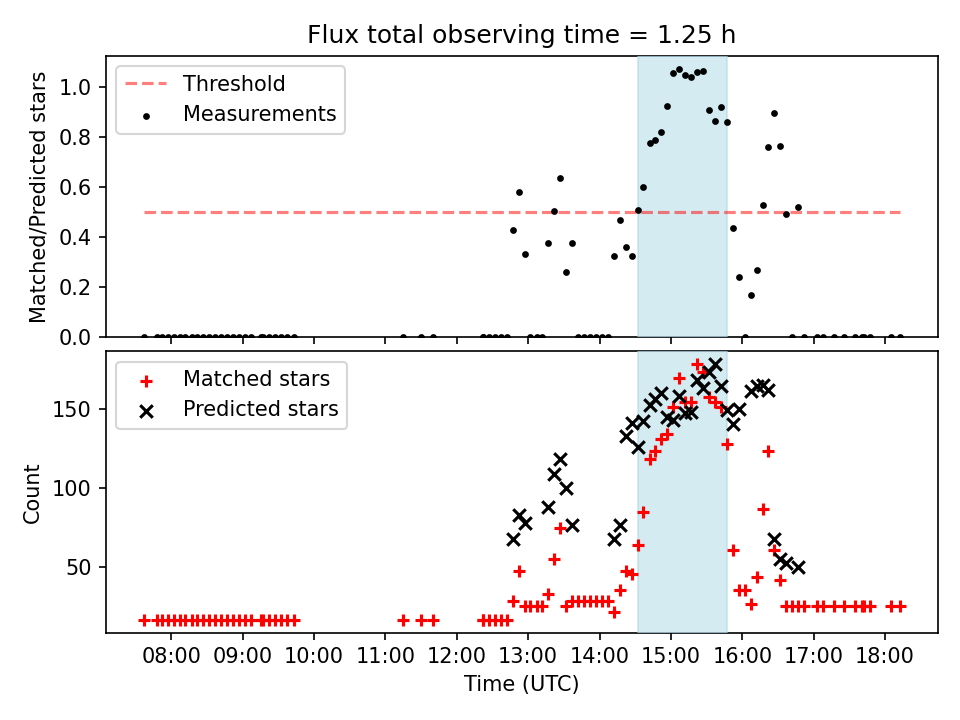 Flux total observing time = 1.25 h

Threshold
Measurements

Matched/Predicted stars

1.0
0.8
0.6
0.4
0.2
0.0

Matched stars
Predicted stars

Count

150
100
50

08:00 09:00 10:00 11:00 12:00 13:00 14:00 15:00 16:00 17:00 18:00

Time (UTC)